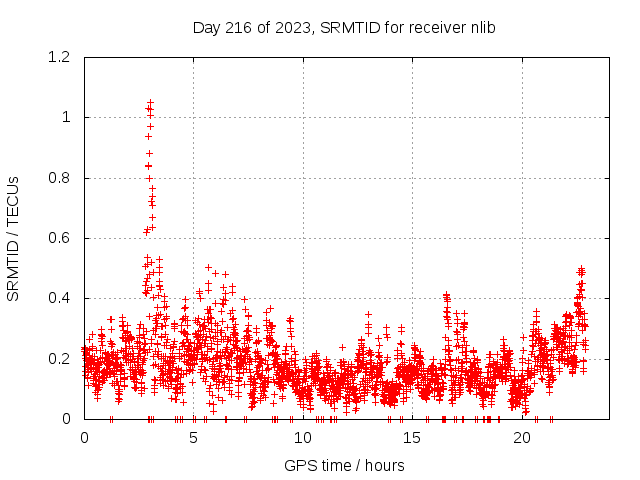 Day 216 of 2023, SRMTID for receiver nlib

SRMTID / TECUs

1.2
1
0.8
0.6
0.4
0.2
0

0
5
10
15
20

GPS time / hours